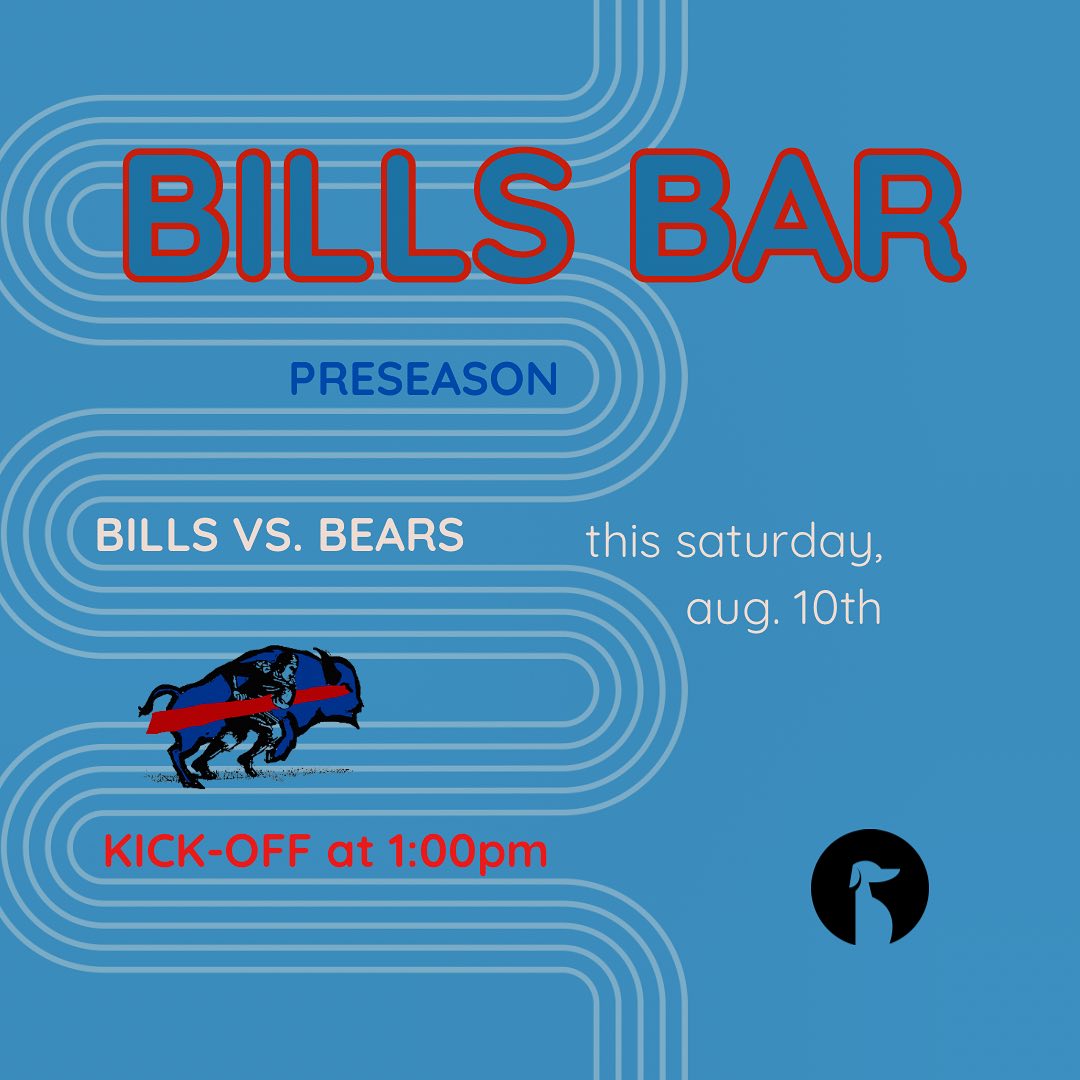 BILLS BAR

PRESEASON

BILLS VS. BEARS

this saturday, aug. 10th

KICK-OFF at 1:00pm